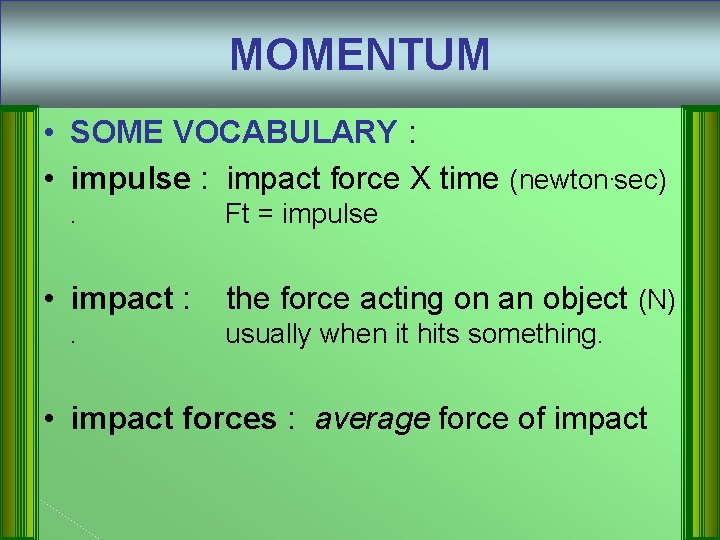 MOMENTUM

• SOME VOCABULARY :

• impulse : impact force X time (newton·sec)
. Ft = impulse

• impact : the force acting on an object (N)
. usually when it hits something.

• impact forces : average force of impact